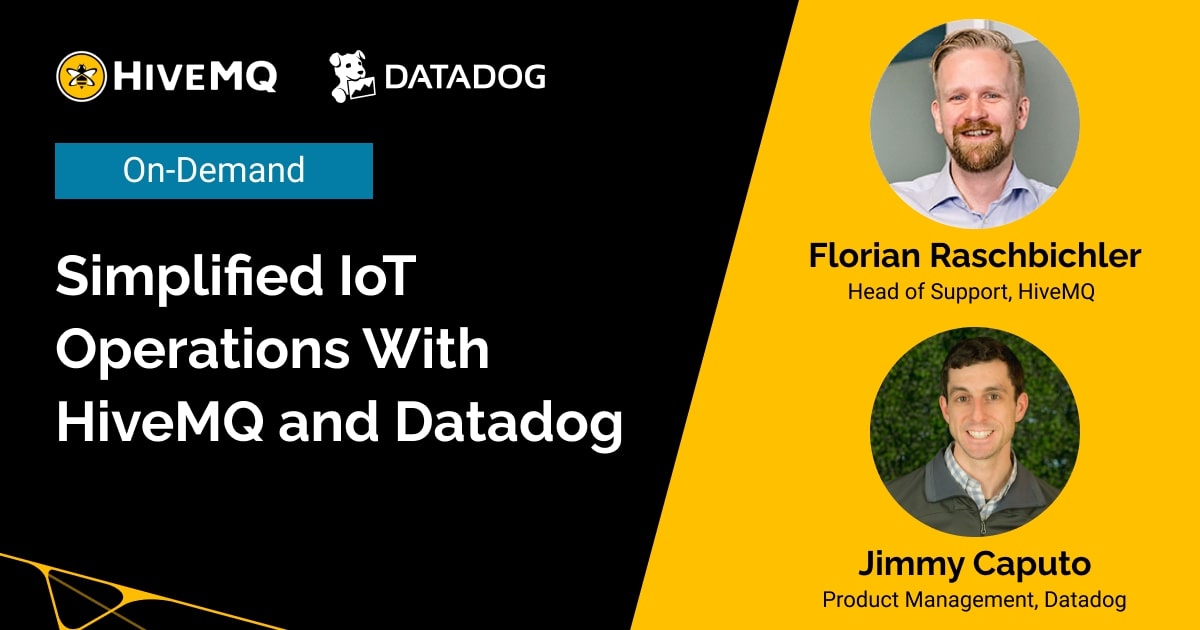 HIVEMQ DATADOG

On-Demand

Simplified IoT Operations With HiveMQ and Datadog

Florian Raschbichler
Head of Support, HiveMQ

Jimmy Caputo
Product Management, Datadog